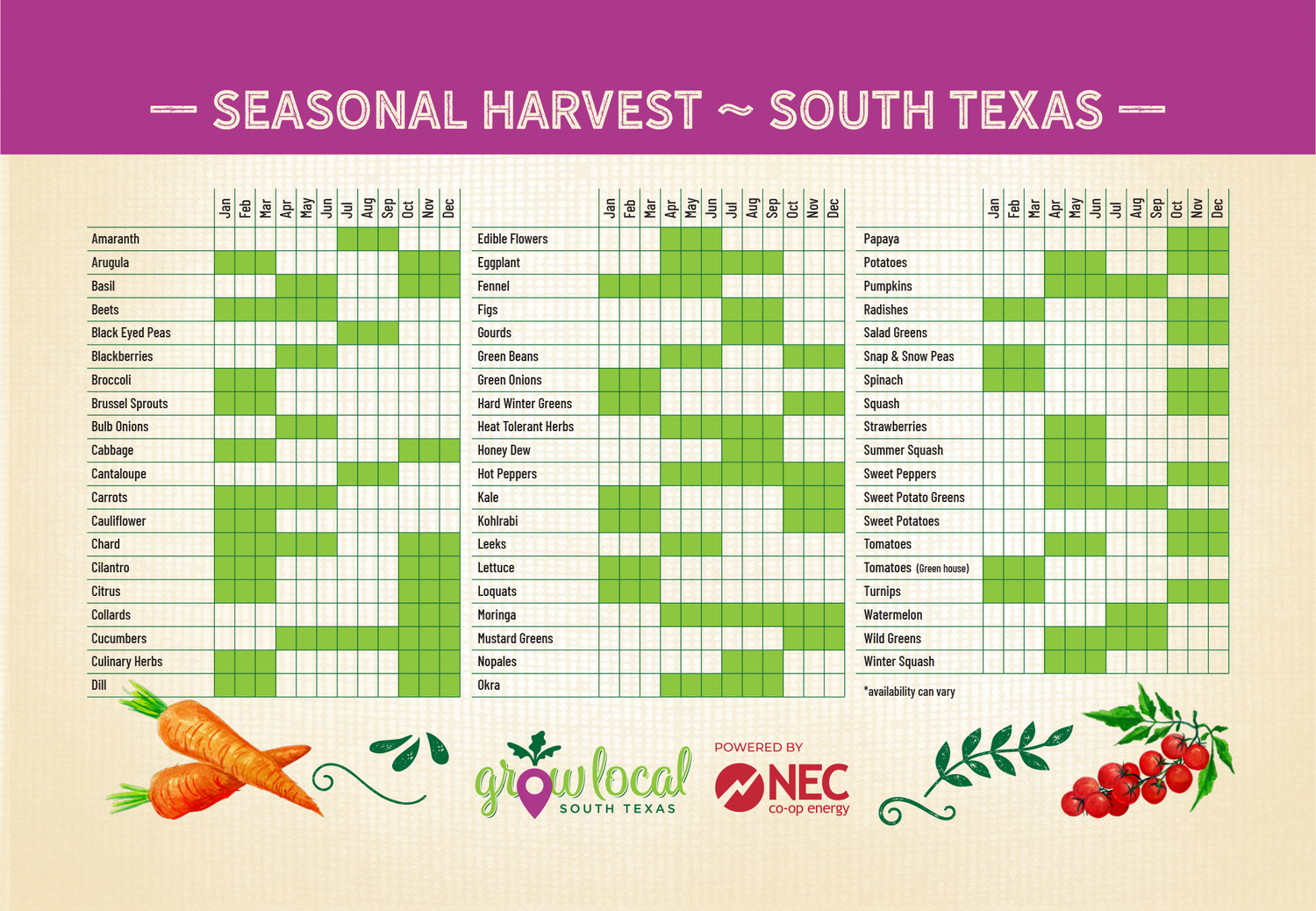 — SEASONAL HARVEST ~ SOUTH TEXAS —

| | Jan | Feb | Mar | Apr | May | Jun | Jul | Aug | Sep | Oct | Nov | Dec |
|---|---|---|---|---|---|---|---|---|---|---|---|---|
| Amaranth | | | | | | | | | | | | |
| Arugula | | | | | | | | | | | | |
| Basil | | | | | | | | | | | | |
| Beets | | | | | | | | | | | | |
| Black Eyed Peas | | | | | | | | | | | | |
| Blackberries | | | | | | | | | | | | |
| Broccoli | | | | | | | | | | | | |
| Brussel Sprouts | | | | | | | | | | | | |
| Bulb Onions | | | | | | | | | | | | |
| Cabbage | | | | | | | | | | | | |
| Cantaloupe | | | | | | | | | | | | |
| Carrots | | | | | | | | | | | | |
| Cauliflower | | | | | | | | | | | | |
| Chard | | | | | | | | | | | | |
| Cilantro | | | | | | | | | | | | |
| Citrus | | | | | | | | | | | | |
| Collards | | | | | | | | | | | | |
| Cucumbers | | | | | | | | | | | | |
| Culinary Herbs | | | | | | | | | | | | |
| Dill | | | | | | | | | | | | |

| | Jan | Feb | Mar | Apr | May | Jun | Jul | Aug | Sep | Oct | Nov | Dec |
|---|---|---|---|---|---|---|---|---|---|---|---|---|
| Edible Flowers | | | | | | | | | | | | |
| Eggplant | | | | | | | | | | | | |
| Fennel | | | | | | | | | | | | |
| Figs | | | | | | | | | | | | |
| Gourds | | | | | | | | | | | | |
| Green Beans | | | | | | | | | | | | |
| Green Onions | | | | | | | | | | | | |
| Hard Winter Greens | | | | | | | | | | | | |
| Heat Tolerant Herbs | | | | | | | | | | | | |
| Honey Dew | | | | | | | | | | | | |
| Hot Peppers | | | | | | | | | | | | |
| Kale | | | | | | | | | | | | |
| Kohlrabi | | | | | | | | | | | | |
| Leeks | | | | | | | | | | | | |
| Lettuce | | | | | | | | | | | | |
| Loquats | | | | | | | | | | | | |
| Moringa | | | | | | | | | | | | |
| Mustard Greens | | | | | | | | | | | | |
| Nopales | | | | | | | | | | | | |
| Okra | | | | | | | | | | | | |

| | Jan | Feb | Mar | Apr | May | Jun | Jul | Aug | Sep | Oct | Nov | Dec |
|---|---|---|---|---|---|---|---|---|---|---|---|---|
| Papaya | | | | | | | | | | | | |
| Potatoes | | | | | | | | | | | | |
| Pumpkins | | | | | | | | | | | | |
| Radishes | | | | | | | | | | | | |
| Salad Greens | | | | | | | | | | | | |
| Snap & Snow Peas | | | | | | | | | | | | |
| Spinach | | | | | | | | | | | | |
| Squash | | | | | | | | | | | | |
| Strawberries | | | | | | | | | | | | |
| Summer Squash | | | | | | | | | | | | |
| Sweet Peppers | | | | | | | | | | | | |
| Sweet Potato Greens | | | | | | | | | | | | |
| Sweet Potatoes | | | | | | | | | | | | |
| Tomatoes | | | | | | | | | | | | |
| Tomatoes (Green house) | | | | | | | | | | | | |
| Turnips | | | | | | | | | | | | |
| Watermelon | | | | | | | | | | | | |
| Wild Greens | | | | | | | | | | | | |
| Winter Squash | | | | | | | | | | | | |

*availability can vary

grow local SOUTH TEXAS

POWERED BY NEC co-op energy